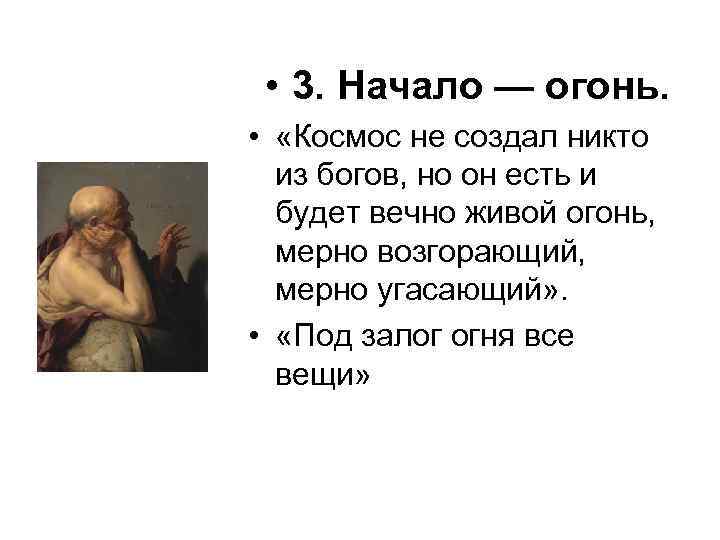 • 3. Начало — огонь.

• «Космос не создал никто из богов, но он есть и будет вечно живой огонь, мерно возгорающий, мерно угасающий».

• «Под залог огня все вещи»